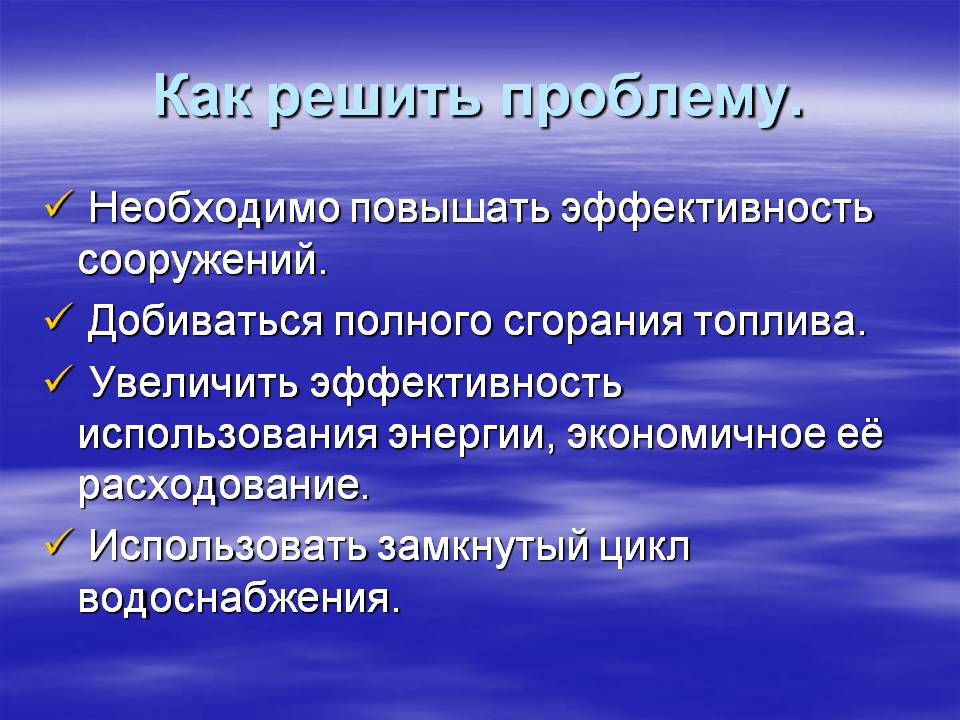 Как решить проблему.

✓ Необходимо повышать эффективность сооружений.

✓ Добиваться полного сгорания топлива.

✓ Увеличить эффективность использования энергии, экономичное её расходование.

✓ Использовать замкнутый цикл водоснабжения.